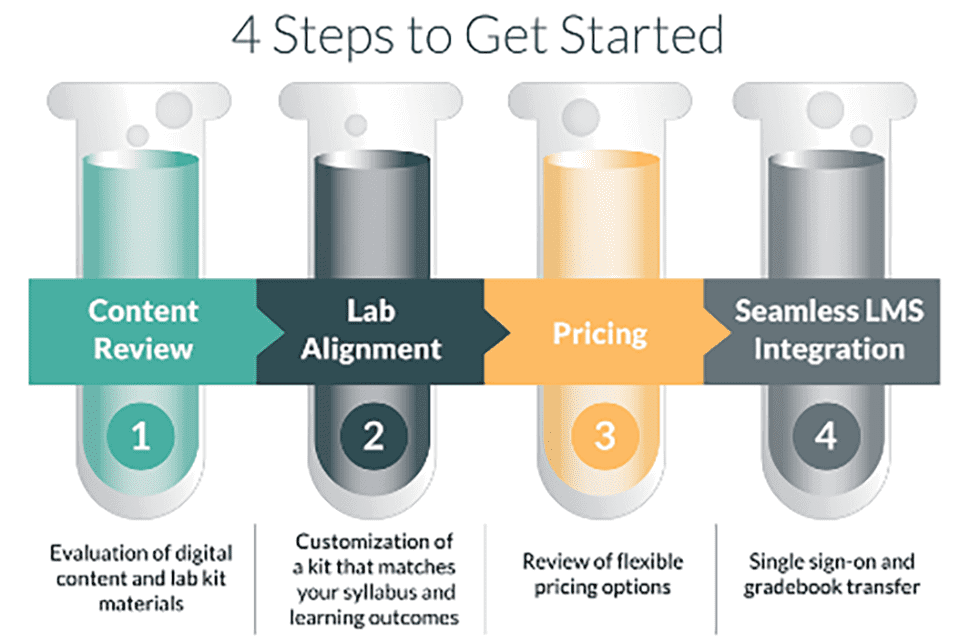 4 Steps to Get Started

Content Review

1

Evaluation of digital content and lab kit materials

Lab Alignment

2

Customization of a kit that matches your syllabus and learning outcomes

Pricing

3

Review of flexible pricing options

Seamless LMS Integration

4

Single sign-on and gradebook transfer